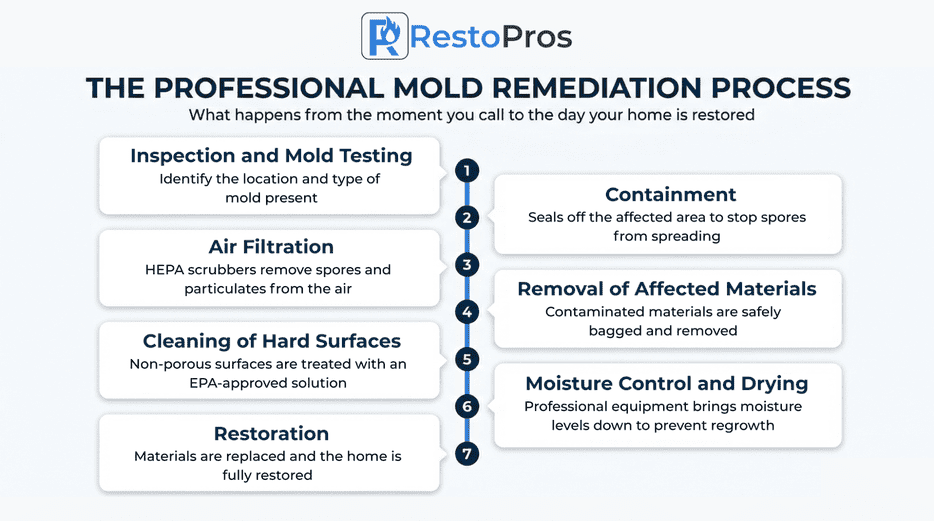 RestoPros

THE PROFESSIONAL MOLD REMEDIATION PROCESS

What happens from the moment you call to the day your home is restored

1

Inspection and Mold Testing

Identify the location and type of mold present

2

Containment

Seals off the affected area to stop spores from spreading

3

Air Filtration

HEPA scrubbers remove spores and particulates from the air

4

Removal of Affected Materials

Contaminated materials are safely bagged and removed

5

Cleaning of Hard Surfaces

Non-porous surfaces are treated with an EPA-approved solution

6

Moisture Control and Drying

Professional equipment brings moisture levels down to prevent regrowth

7

Restoration

Materials are replaced and the home is fully restored